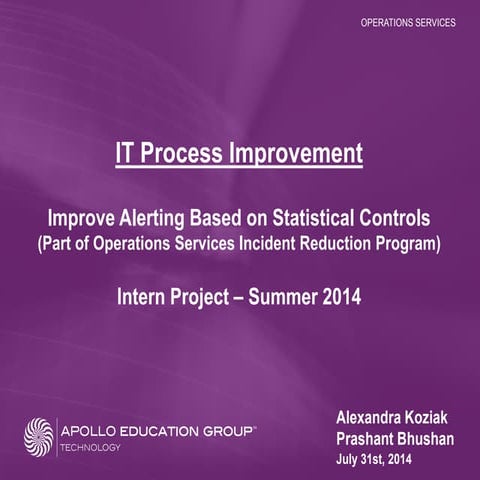 OPERATIONS SERVICES

IT Process Improvement

Improve Alerting Based on Statistical Controls
(Part of Operations Services Incident Reduction Program)

Intern Project – Summer 2014

APOLLO EDUCATION GROUP™
TECHNOLOGY

Alexandra Koziak
Prashant Bhushan
July 31st, 2014